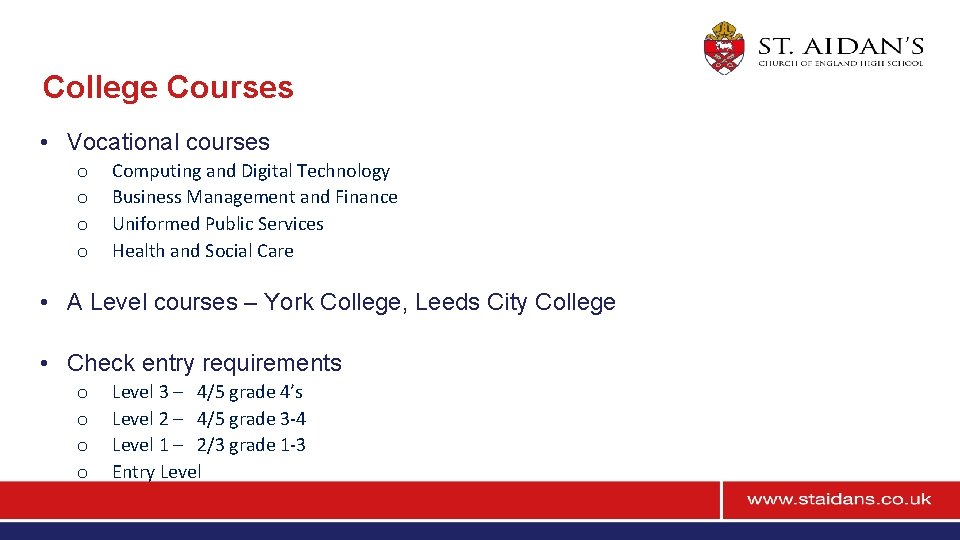 ST. AIDAN'S
CHURCH OF ENGLAND HIGH SCHOOL

College Courses

• Vocational courses
o Computing and Digital Technology
o Business Management and Finance
o Uniformed Public Services
o Health and Social Care

• A Level courses – York College, Leeds City College

• Check entry requirements
o Level 3 – 4/5 grade 4's
o Level 2 – 4/5 grade 3-4
o Level 1 – 2/3 grade 1-3
o Entry Level

www.staidans.co.uk